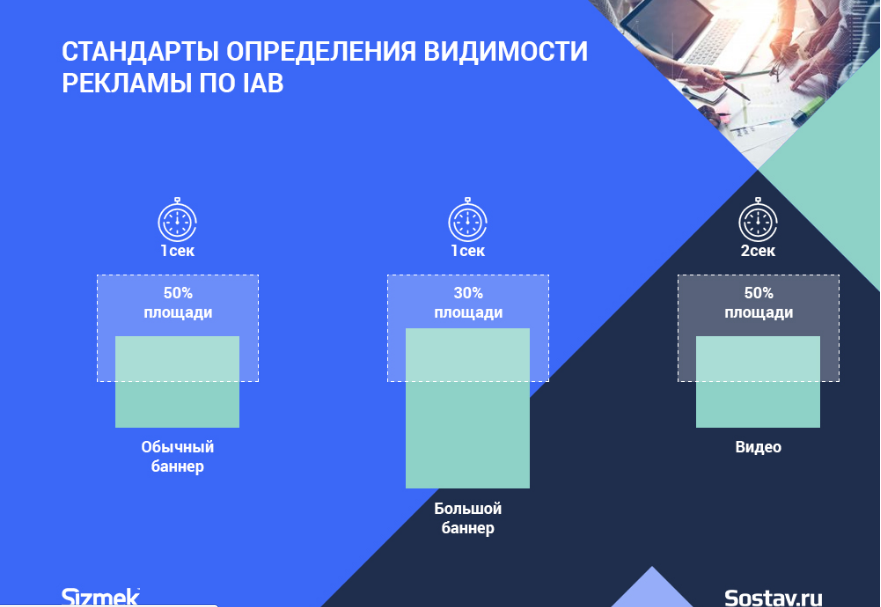 СТАНДАРТЫ ОПРЕДЕЛЕНИЯ ВИДИМОСТИ РЕКЛАМЫ ПО IAB

1сек

50% площади

Обычный баннер

1сек

30% площади

Большой баннер

2сек

50% площади

Видео

Sizmek

Sostav.ru